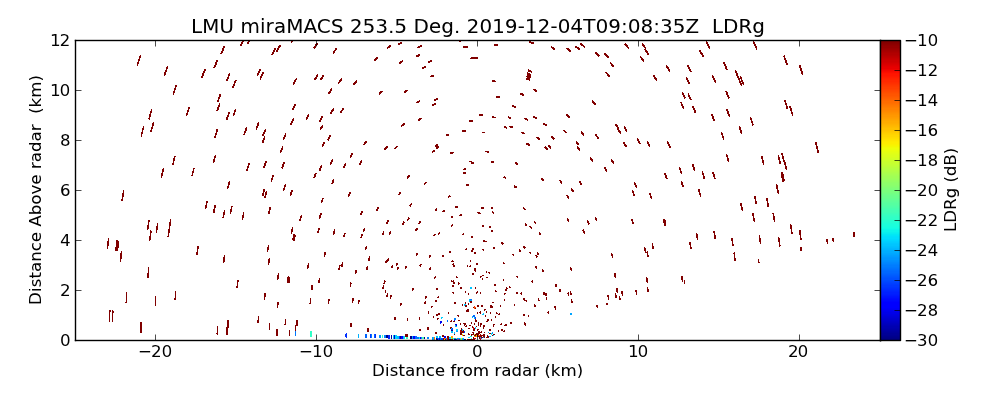 LMU miraMACS 253.5 Deg. 2019-12-04T09:08:35Z LDRg

Distance Above radar (km)

12
10
8
6
4
2
0

−20
−10
0
10
20

Distance from radar (km)

−10
−12
−14
−16
−18
−20
−22
−24
−26
−28
−30

LDRg (dB)